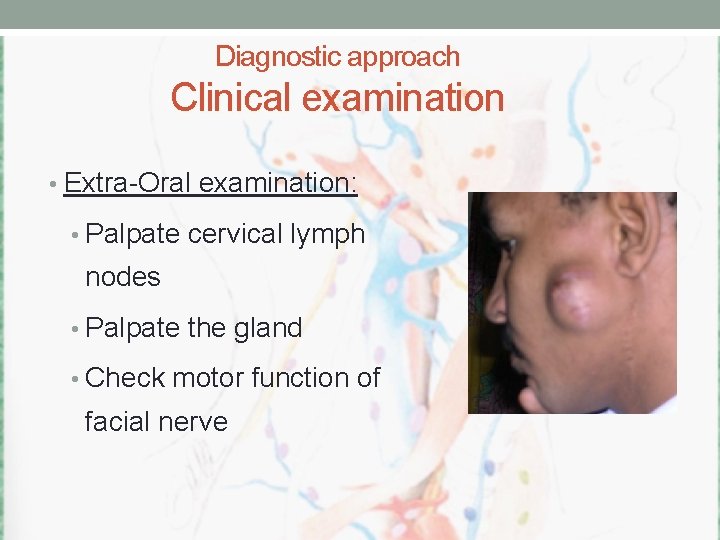 Diagnostic approach
Clinical examination

• Extra-Oral examination:
• Palpate cervical lymph nodes
• Palpate the gland
• Check motor function of facial nerve